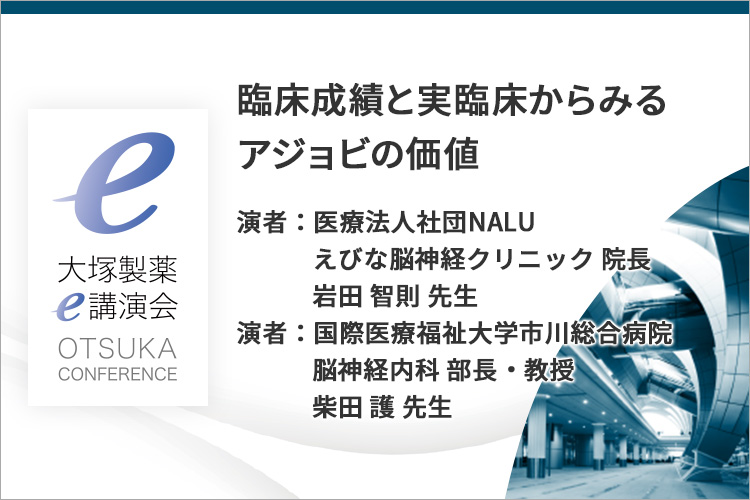 e

大塚製薬
e講演会

OTSUKA
CONFERENCE

臨床成績と実臨床からみる
アジョビの価値

演者：医療法人社団NALU
えびな脳神経クリニック 院長
岩田 智則 先生
演者：国際医療福祉大学市川総合病院
脳神経内科 部長・教授
柴田 護 先生